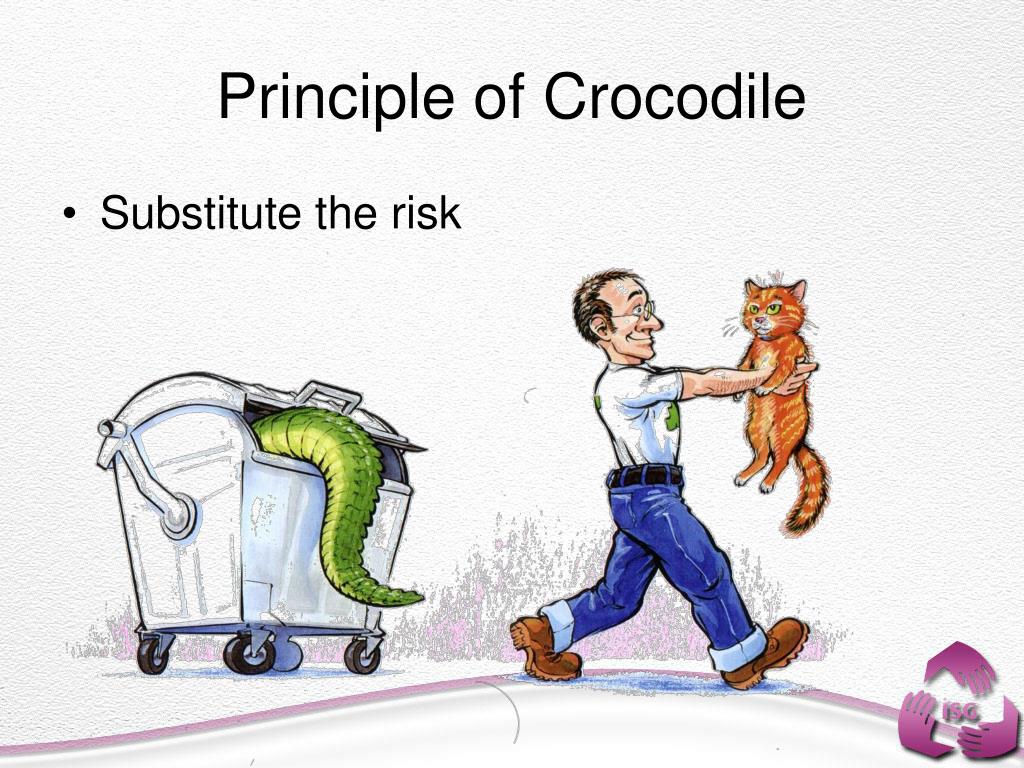 Principle of Crocodile

• Substitute the risk

ISG